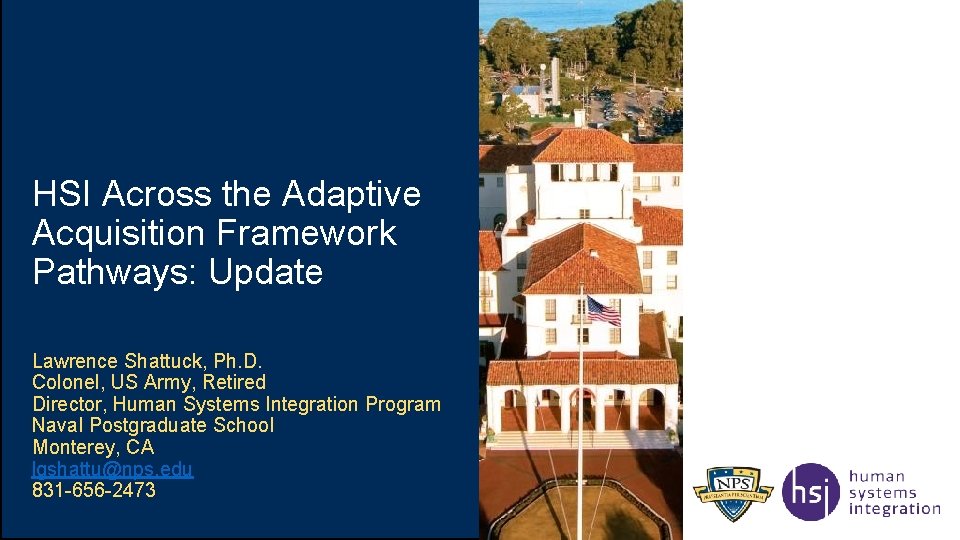 HSI Across the Adaptive Acquisition Framework Pathways: Update

Lawrence Shattuck, Ph.D.
Colonel, US Army, Retired
Director, Human Systems Integration Program
Naval Postgraduate School
Monterey, CA
lgshattu@nps.edu
831-656-2473

NPS

hsi human systems integration